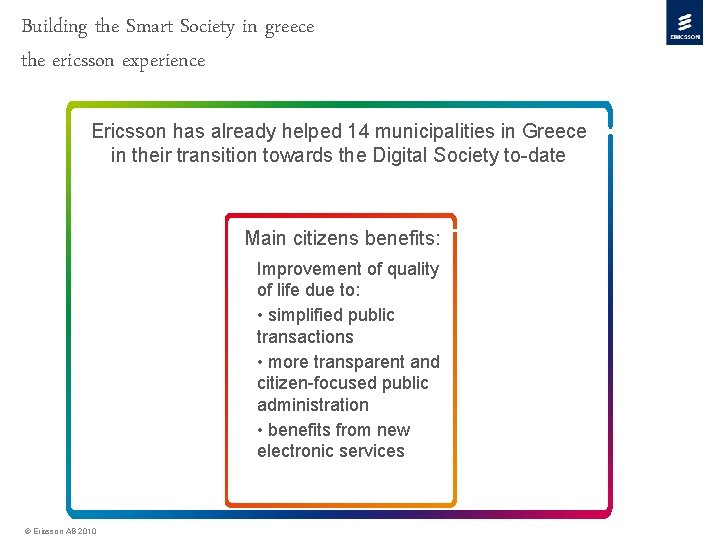 Building the Smart Society in greece
the ericsson experience

ERICSSON

Ericsson has already helped 14 municipalities in Greece in their transition towards the Digital Society to-date

Main citizens benefits:

Improvement of quality of life due to:

• simplified public transactions

• more transparent and citizen-focused public administration

• benefits from new electronic services

© Ericsson AB 2010